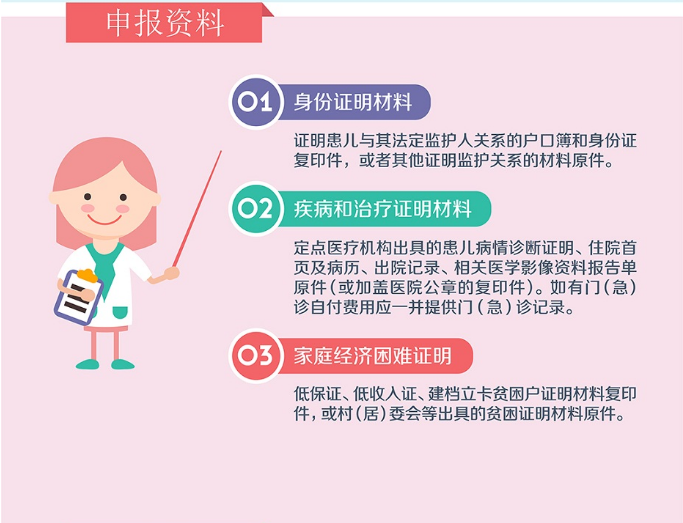 申报资料

01 身份证明材料

证明患儿与其法定监护人关系的户口簿和身份证复印件，或者其他证明监护关系的材料原件。

02 疾病和治疗证明材料

定点医疗机构出具的患儿病情诊断证明、住院首页及病历、出院记录、相关医学影像资料报告单原件（或加盖医院公章的复印件）。如有门（急）诊自付费用应一并提供门（急）诊记录。

03 家庭经济困难证明

低保证、低收入证、建档立卡贫困户证明材料复印件，或村（居）委会等出具的贫困证明材料原件。